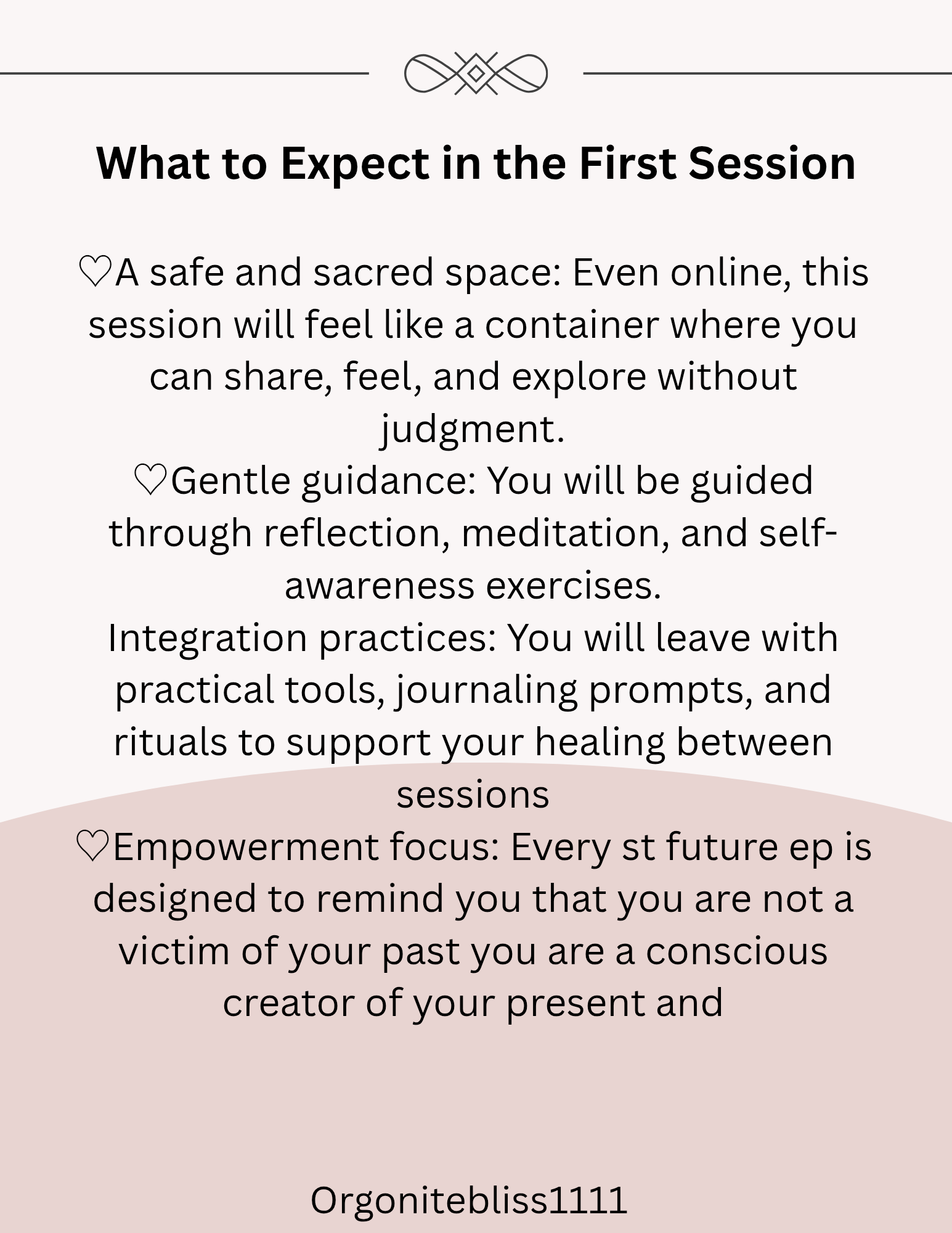 What to Expect in the First Session

♡A safe and sacred space: Even online, this session will feel like a container where you can share, feel, and explore without judgment.
♡Gentle guidance: You will be guided through reflection, meditation, and self-awareness exercises.
Integration practices: You will leave with practical tools, journaling prompts, and rituals to support your healing between sessions
♡Empowerment focus: Every st future ep is designed to remind you that you are not a victim of your past you are a conscious creator of your present and

Orgonitebliss1111